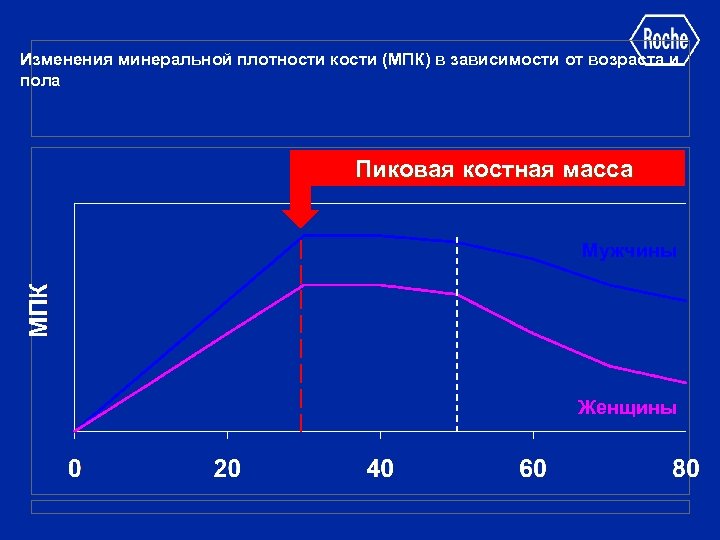 Roche

Изменения минеральной плотности кости (МПК) в зависимости от возраста и пола

Пиковая костная масса

МПК

Мужчины

Женщины

0
20
40
60
80